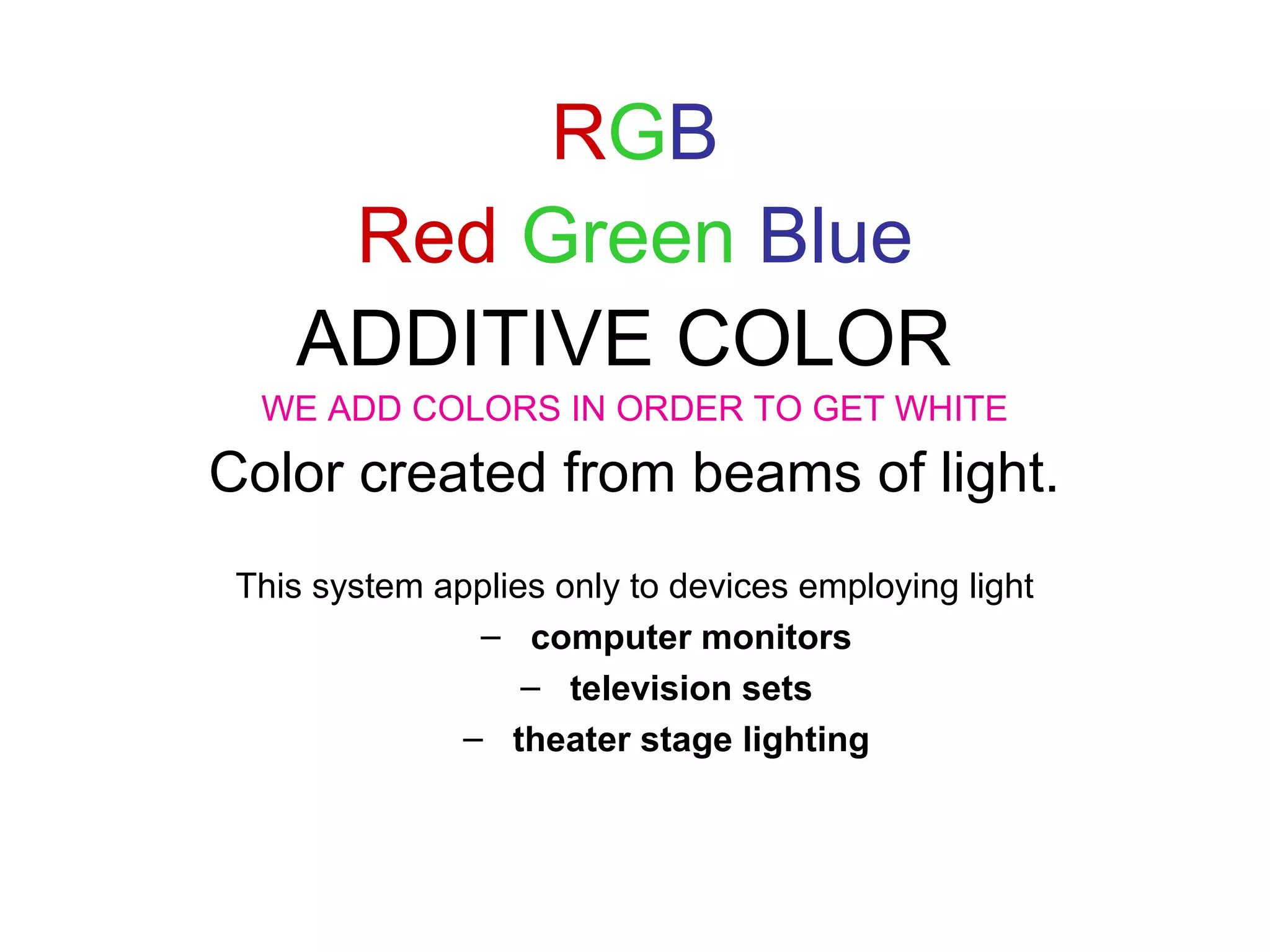 RGB

Red Green Blue

ADDITIVE COLOR

WE ADD COLORS IN ORDER TO GET WHITE

Color created from beams of light.

This system applies only to devices employing light

– computer monitors
– television sets
– theater stage lighting